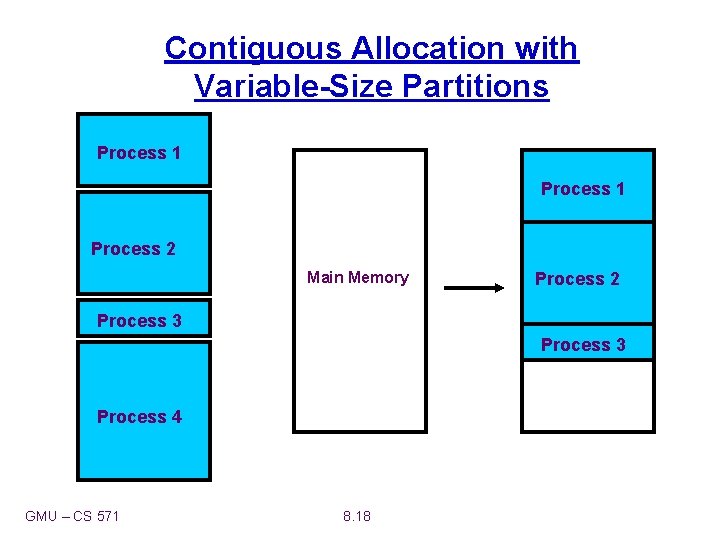 Contiguous Allocation with Variable-Size Partitions

Process 1

Process 2

Process 3

Process 4

Main Memory

Process 1

Process 2

Process 3

GMU – CS 571

8.18